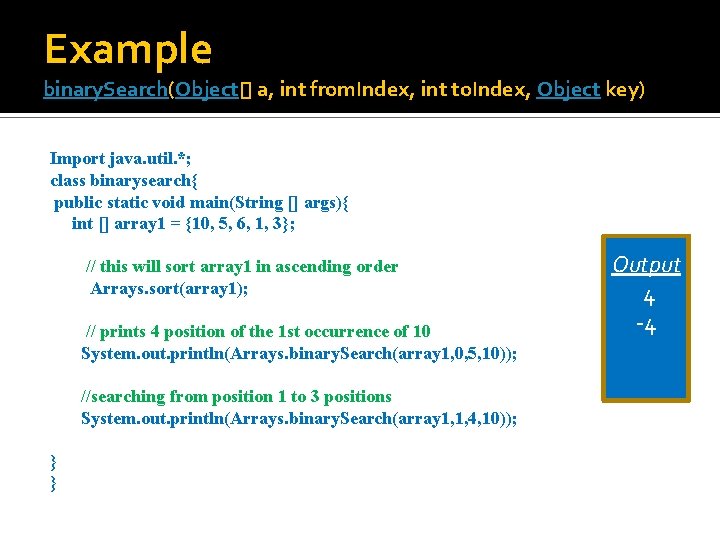 Example
binarySearch(Object[] a, int fromIndex, int toIndex, Object key)

Import java.util.*;
class binarysearch{
public static void main(String [] args){
int [] array1 = {10, 5, 6, 1, 3};

// this will sort array1 in ascending order
Arrays.sort(array1);

// prints 4 position of the 1st occurrence of 10
System.out.println(Arrays.binarySearch(array1,0,5,10));

//searching from position 1 to 3 positions
System.out.println(Arrays.binarySearch(array1,1,4,10));

}
}

Output
4
-4